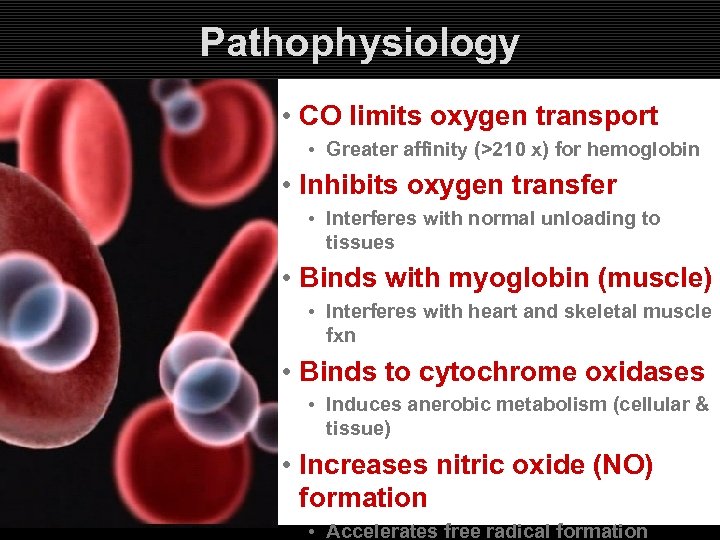 Pathophysiology

• CO limits oxygen transport
  • Greater affinity (>210 x) for hemoglobin
• Inhibits oxygen transfer
  • Interferes with normal unloading to tissues
• Binds with myoglobin (muscle)
  • Interferes with heart and skeletal muscle fxn
• Binds to cytochrome oxidases
  • Induces anerobic metabolism (cellular & tissue)
• Increases nitric oxide (NO) formation
  • Accelerates free radical formation